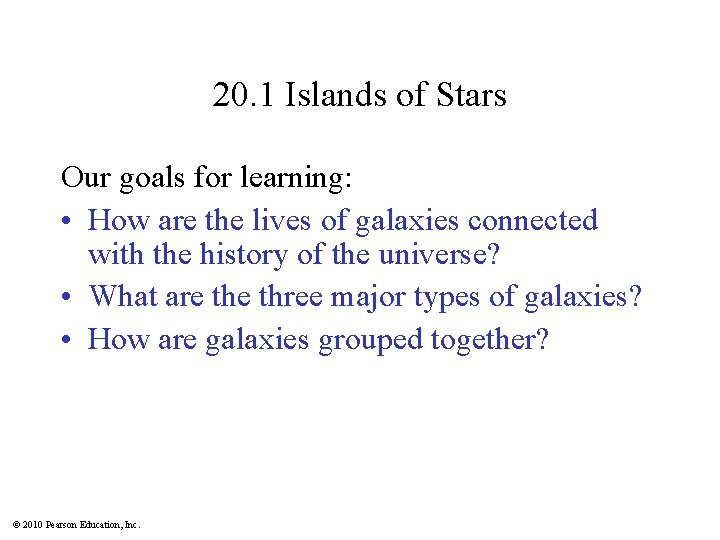 20.1 Islands of Stars

Our goals for learning:

• How are the lives of galaxies connected with the history of the universe?
• What are the three major types of galaxies?
• How are galaxies grouped together?

© 2010 Pearson Education, Inc.